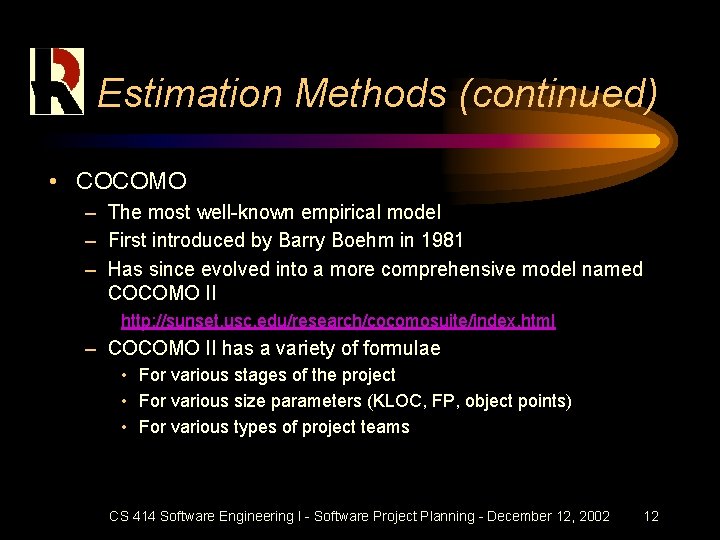 Estimation Methods (continued)

• COCOMO
– The most well-known empirical model
– First introduced by Barry Boehm in 1981
– Has since evolved into a more comprehensive model named COCOMO II
http://sunset.usc.edu/research/cocomosuite/index.html
– COCOMO II has a variety of formulae
• For various stages of the project
• For various size parameters (KLOC, FP, object points)
• For various types of project teams

CS 414 Software Engineering I - Software Project Planning - December 12, 2002 12